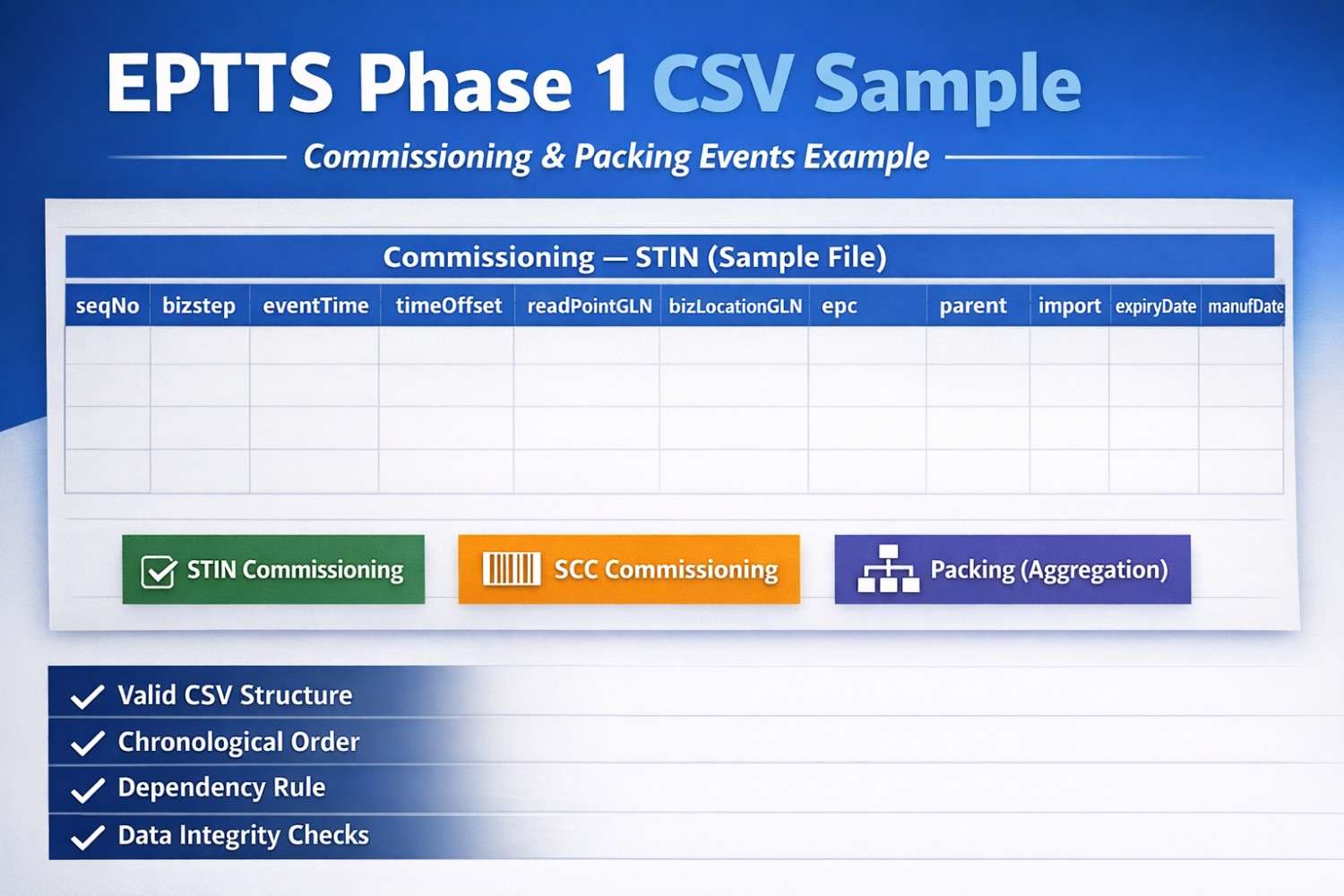 EPTTS Phase 1 CSV Sample

Commissioning & Packing Events Example

Commissioning — STIN (Sample File)

| seqNo | bizstep | eventTime | timeOffset | readPointGLN | bizLocationGLN | epc | parent | import | expiryDate | manufDate |
|---|---|---|---|---|---|---|---|---|---|---|
| | | | | | | | | | | |
| | | | | | | | | | | |
| | | | | | | | | | | |
| | | | | | | | | | | |

STIN Commissioning

SCC Commissioning

Packing (Aggregation)

Valid CSV Structure

Chronological Order

Dependency Rule

Data Integrity Checks